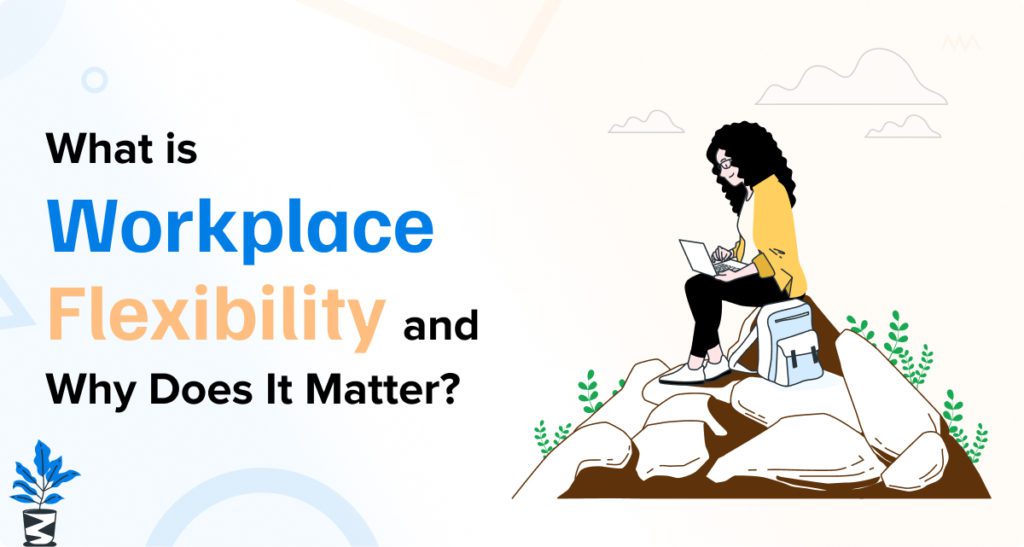 What is
Workplace
Flexibility and
Why Does It Matter?